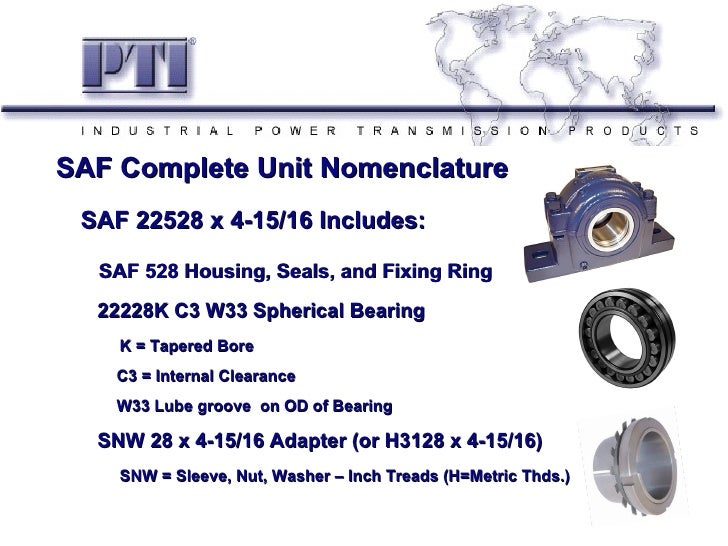 PTI®

INDUSTRIAL POWER TRANSMISSION PRODUCTS

SAF Complete Unit Nomenclature

SAF 22528 x 4-15/16 Includes:

SAF 528 Housing, Seals, and Fixing Ring

22228K C3 W33 Spherical Bearing

K = Tapered Bore

C3 = Internal Clearance

W33 Lube groove on OD of Bearing

SNW 28 x 4-15/16 Adapter (or H3128 x 4-15/16)

SNW = Sleeve, Nut, Washer – Inch Treads (H=Metric Thds.)